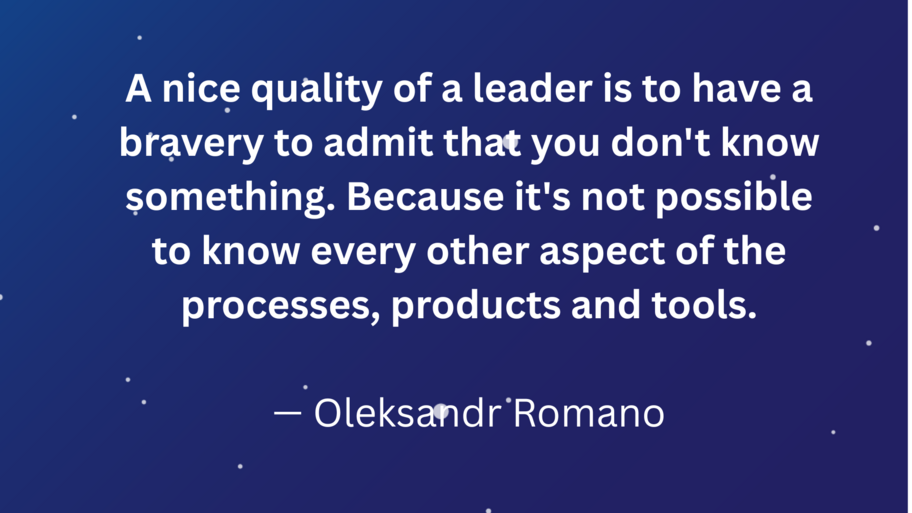 A nice quality of a leader is to have a bravery to admit that you don't know something. Because it's not possible to know every other aspect of the processes, products and tools.

— Oleksandr Romano